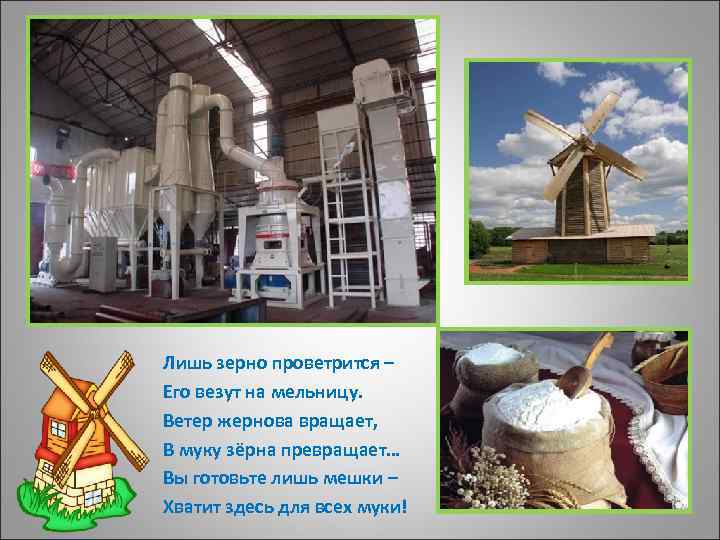 Лишь зерно проветрится –
Его везут на мельницу.
Ветер жернова вращает,
В муку зёрна превращает…
Вы готовьте лишь мешки –
Хватит здесь для всех муки!